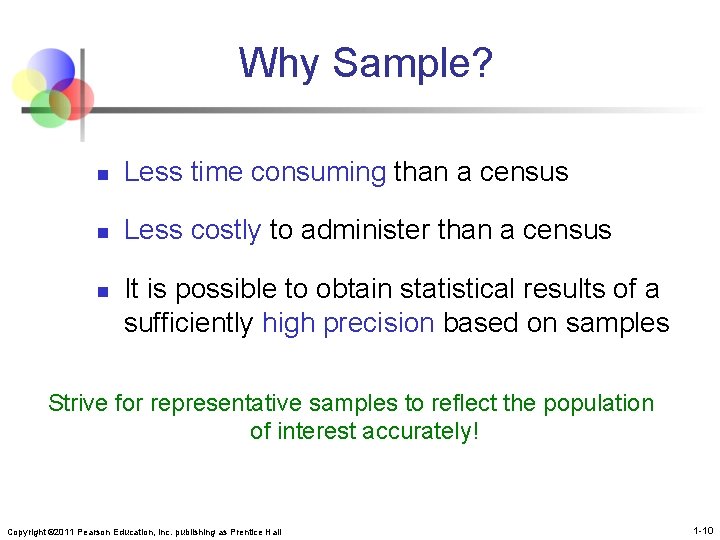 Why Sample?

- Less time consuming than a census
- Less costly to administer than a census
- It is possible to obtain statistical results of a sufficiently high precision based on samples

Strive for representative samples to reflect the population of interest accurately!

Copyright ©2011 Pearson Education, Inc. publishing as Prentice Hall

1-10